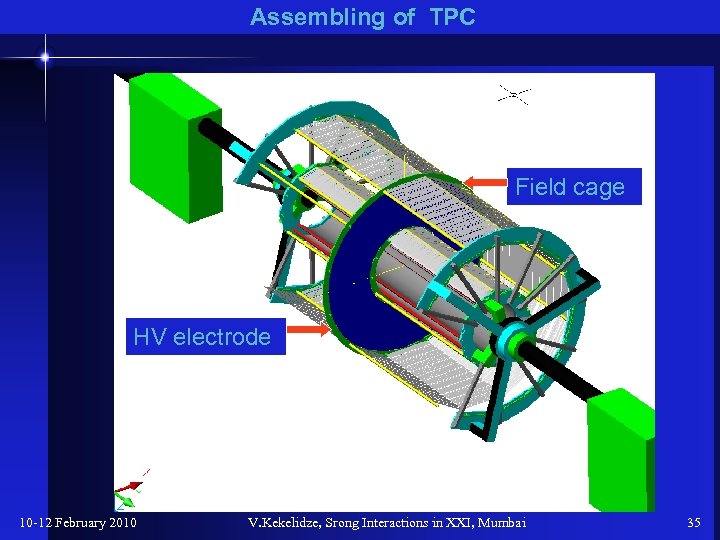 Assembling of TPC

Field cage

HV electrode

10-12 February 2010

V.Kekelidze, Srong Interactions in XXI, Mumbai

35